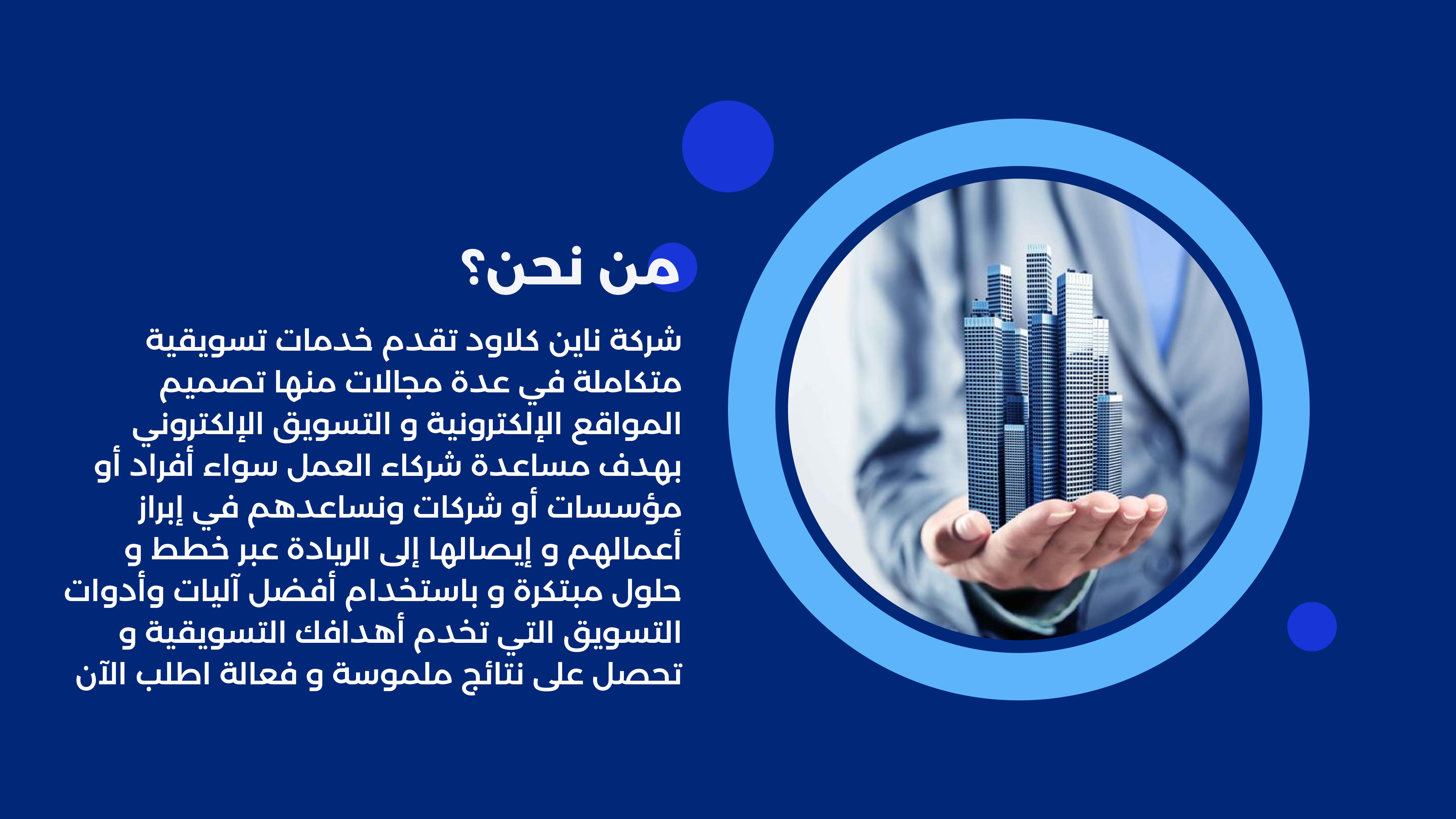 من نحن؟

شركة ناين كلاود تقدم خدمات تسويقية متكاملة في عدة مجالات منها تصميم المواقع الإلكترونية و التسويق الإلكتروني بهدف مساعدة شركاء العمل سواء أفراد أو مؤسسات أو شركات ونساعدهم في إبراز أعمالهم و إيصالها إلى الريادة عبر خطط و حلول مبتكرة و باستخدام أفضل آليات وأدوات التسويق التي تخدم أهدافك التسويقية و تحصل على نتائج ملموسة و فعالة اطلب الآن